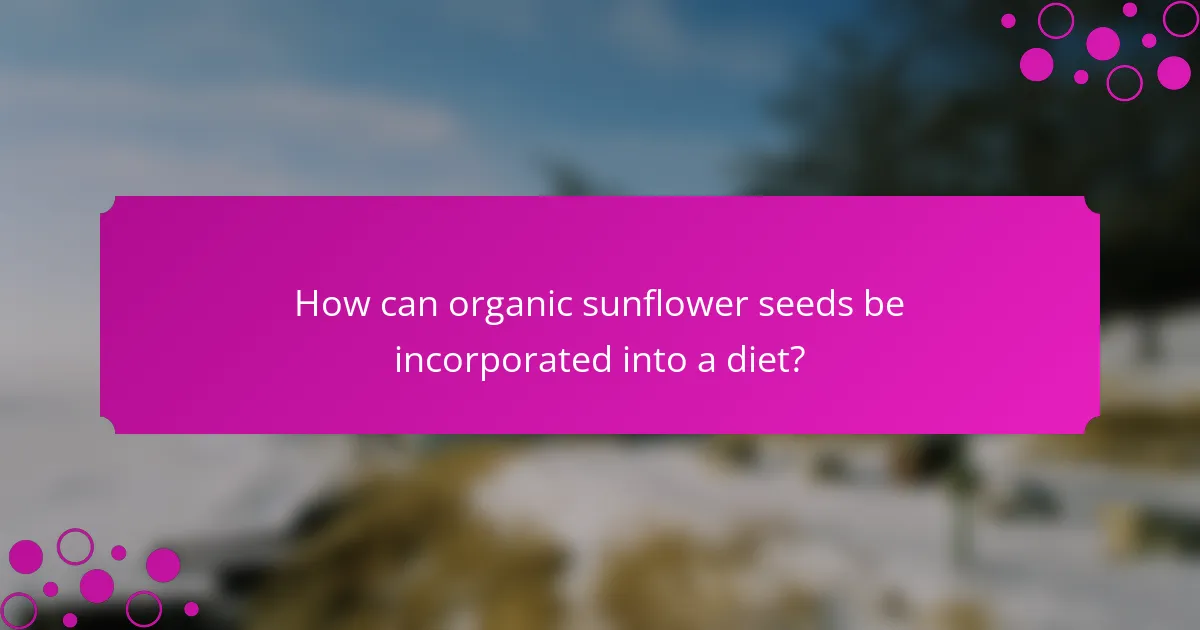 How can organic sunflower seeds be incorporated into a diet?